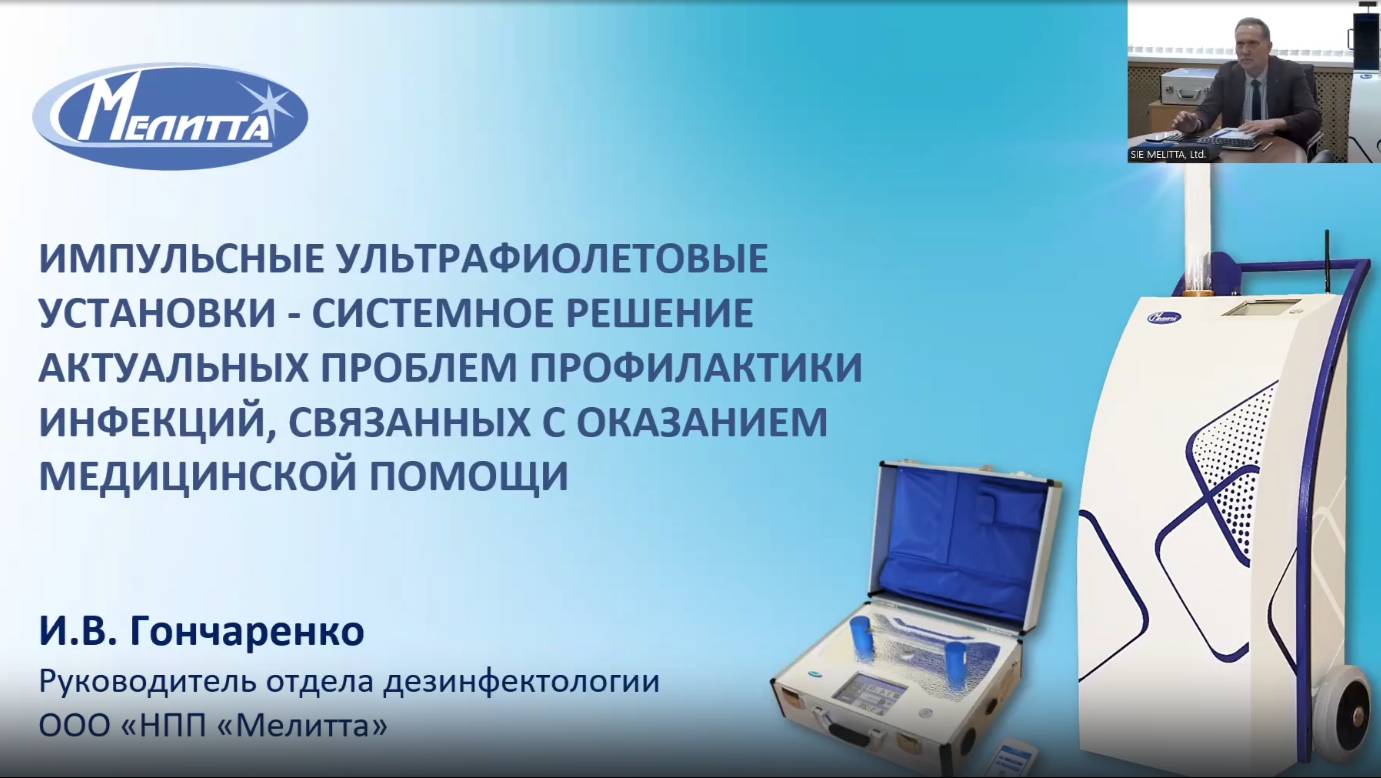 МЕЛИТТА

SIE MELITTA, Ltd.

ИМПУЛЬСНЫЕ УЛЬТРАФИОЛЕТОВЫЕ УСТАНОВКИ - СИСТЕМНОЕ РЕШЕНИЕ АКТУАЛЬНЫХ ПРОБЛЕМ ПРОФИЛАКТИКИ ИНФЕКЦИЙ, СВЯЗАННЫХ С ОКАЗАНИЕМ МЕДИЦИНСКОЙ ПОМОЩИ

И.В. Гончаренко
Руководитель отдела дезинфектологии
ООО «НПП «Мелитта»